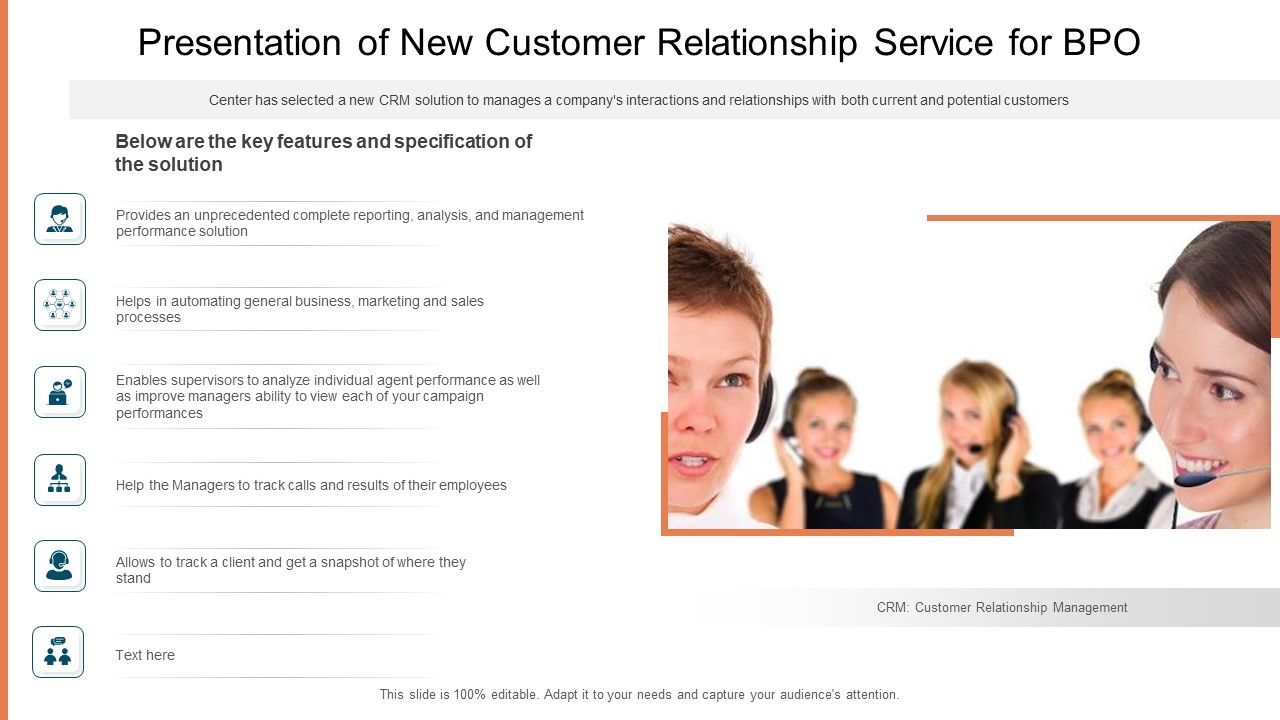 Presentation of New Customer Relationship Service for BPO

Center has selected a new CRM solution to manages a company's interactions and relationships with both current and potential customers

Below are the key features and specification of the solution

Provides an unprecedented complete reporting, analysis, and management performance solution

Helps in automating general business, marketing and sales processes

Enables supervisors to analyze individual agent performance as well as improve managers ability to view each of your campaign performances

Help the Managers to track calls and results of their employees

Allows to track a client and get a snapshot of where they stand

Text here

CRM: Customer Relationship Management

This slide is 100% editable. Adapt it to your needs and capture your audience's attention.